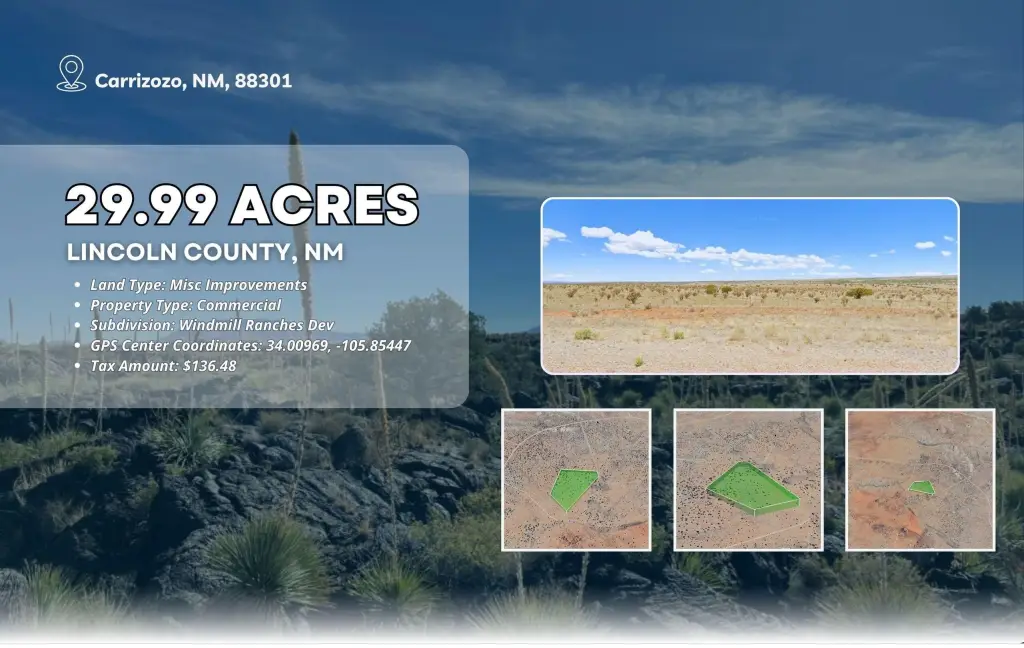 Carrizozo, NM, 88301

29.99 ACRES

LINCOLN COUNTY, NM

- Land Type: Misc Improvements
- Property Type: Commercial
- Subdivision: Windmill Ranches Dev
- GPS Center Coordinates: 34.00969, -105.85447
- Tax Amount: $136.48